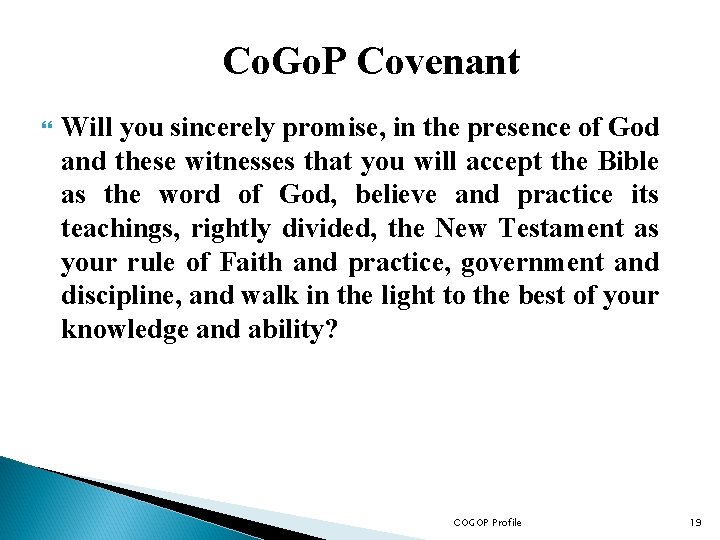 CoGoP Covenant

Will you sincerely promise, in the presence of God and these witnesses that you will accept the Bible as the word of God, believe and practice its teachings, rightly divided, the New Testament as your rule of Faith and practice, government and discipline, and walk in the light to the best of your knowledge and ability?

COGOP Profile

19